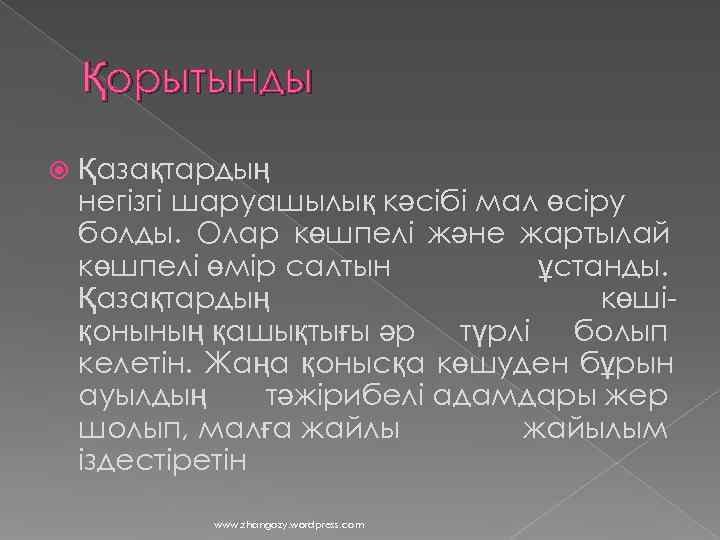 Қорытынды

Қазақтардың негізгі шаруашылық кәсібі мал өсіру болды. Олар көшпелі және жартылай көшпелі өмір салтын ұстанды. Қазақтардың көші-қонының қашықтығы әр түрлі болып келетін. Жаңа қонысқа көшуден бұрын ауылдың тәжірибелі адамдары жер шолып, малға жайлы жайылым іздестіретін

www.zhangozy.wordpress.com